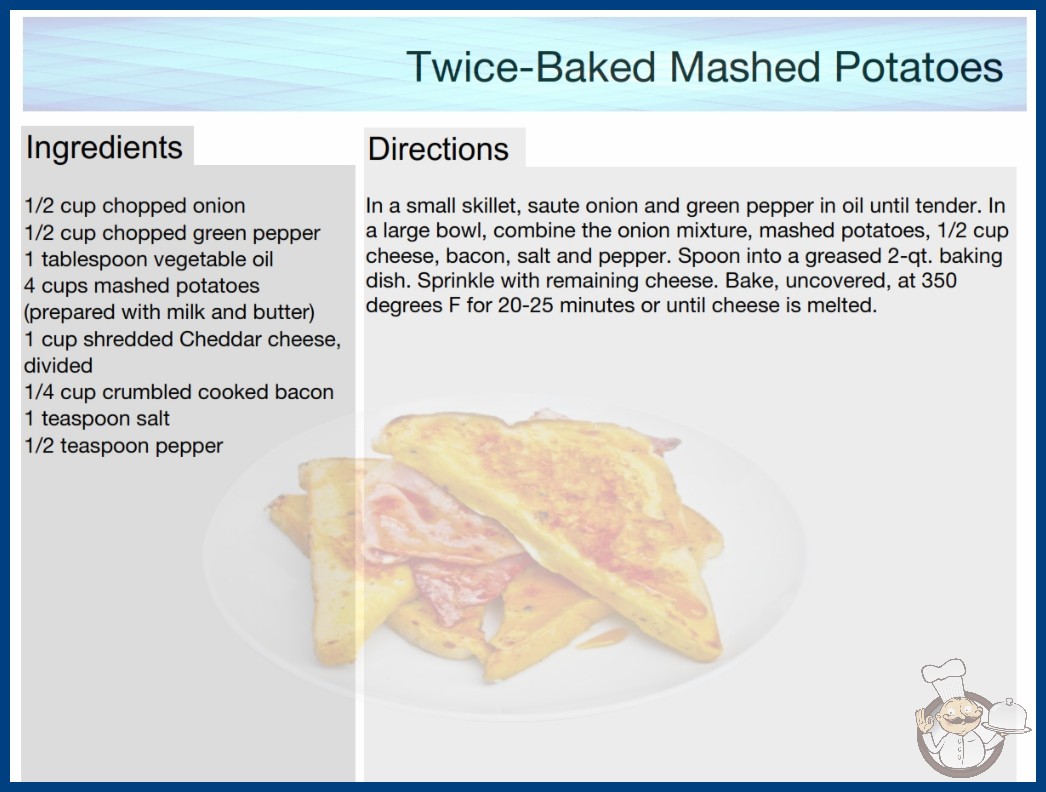 Twice-Baked Mashed Potatoes

Ingredients

1/2 cup chopped onion
1/2 cup chopped green pepper
1 tablespoon vegetable oil
4 cups mashed potatoes (prepared with milk and butter)
1 cup shredded Cheddar cheese, divided
1/4 cup crumbled cooked bacon
1 teaspoon salt
1/2 teaspoon pepper

Directions

In a small skillet, saute onion and green pepper in oil until tender. In a large bowl, combine the onion mixture, mashed potatoes, 1/2 cup cheese, bacon, salt and pepper. Spoon into a greased 2-qt. baking dish. Sprinkle with remaining cheese. Bake, uncovered, at 350 degrees F for 20-25 minutes or until cheese is melted.